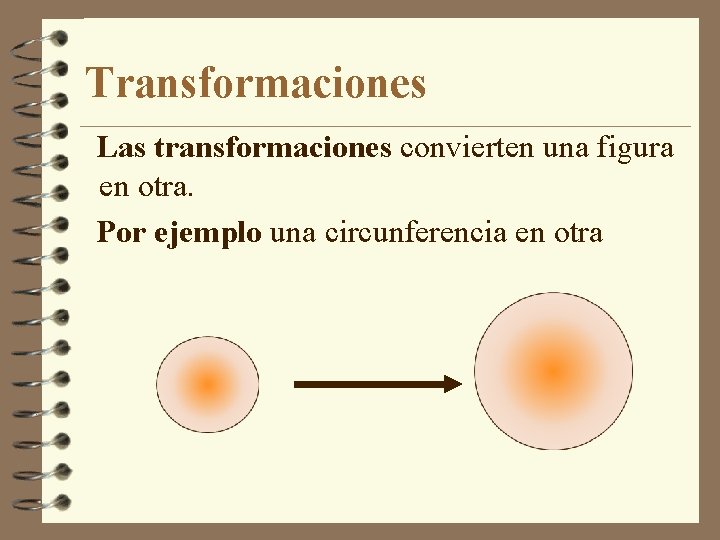 Transformaciones

Las transformaciones convierten una figura en otra.

Por ejemplo una circunferencia en otra